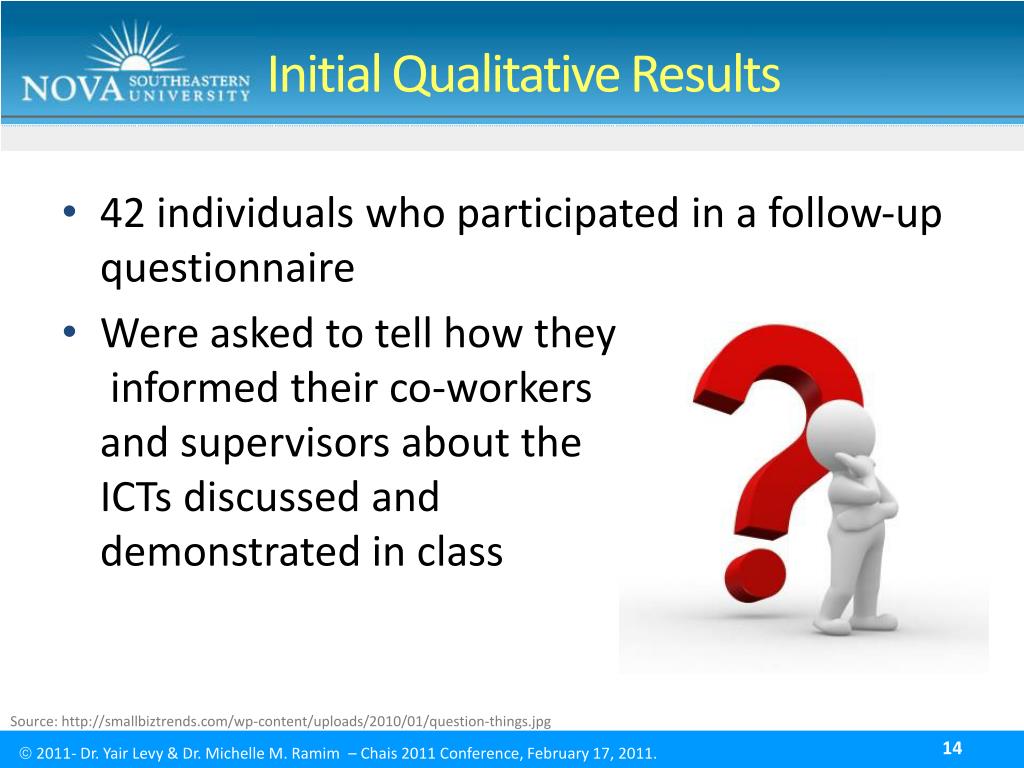 NOVA SOUTHEASTERN UNIVERSITY

Initial Qualitative Results

• 42 individuals who participated in a follow-up questionnaire
• Were asked to tell how they informed their co-workers and supervisors about the ICTs discussed and demonstrated in class

Source: http://smallbiztrends.com/wp-content/uploads/2010/01/question-things.jpg

© 2011- Dr. Yair Levy & Dr. Michelle M. Ramim – Chais 2011 Conference, February 17, 2011.

14